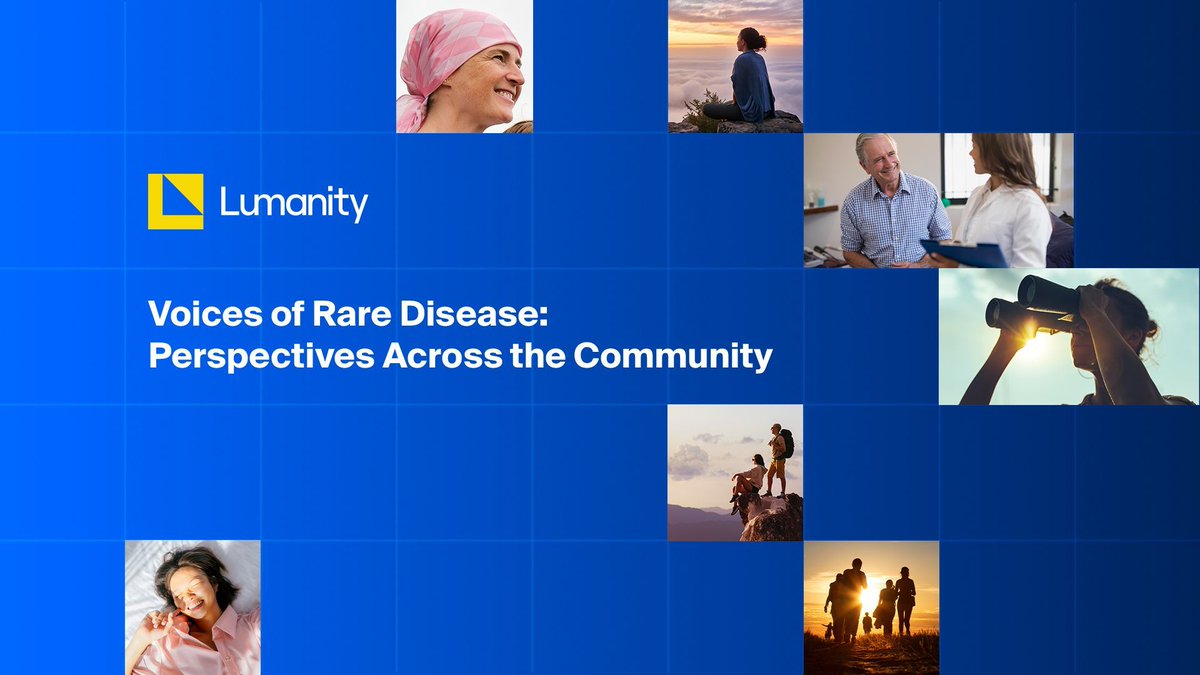 Lumanity

Voices of Rare Disease: Perspectives Across the Community